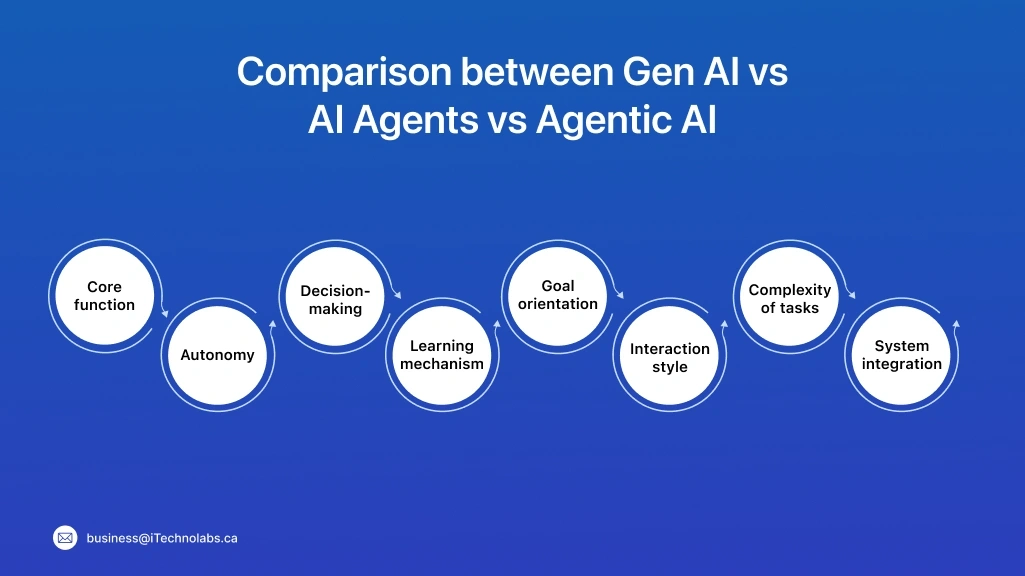 Comparison between Gen AI vs AI Agents vs Agentic AI

Core function

Autonomy

Decision-making

Learning mechanism

Goal orientation

Interaction style

Complexity of tasks

System integration

business@iTechnolabs.ca